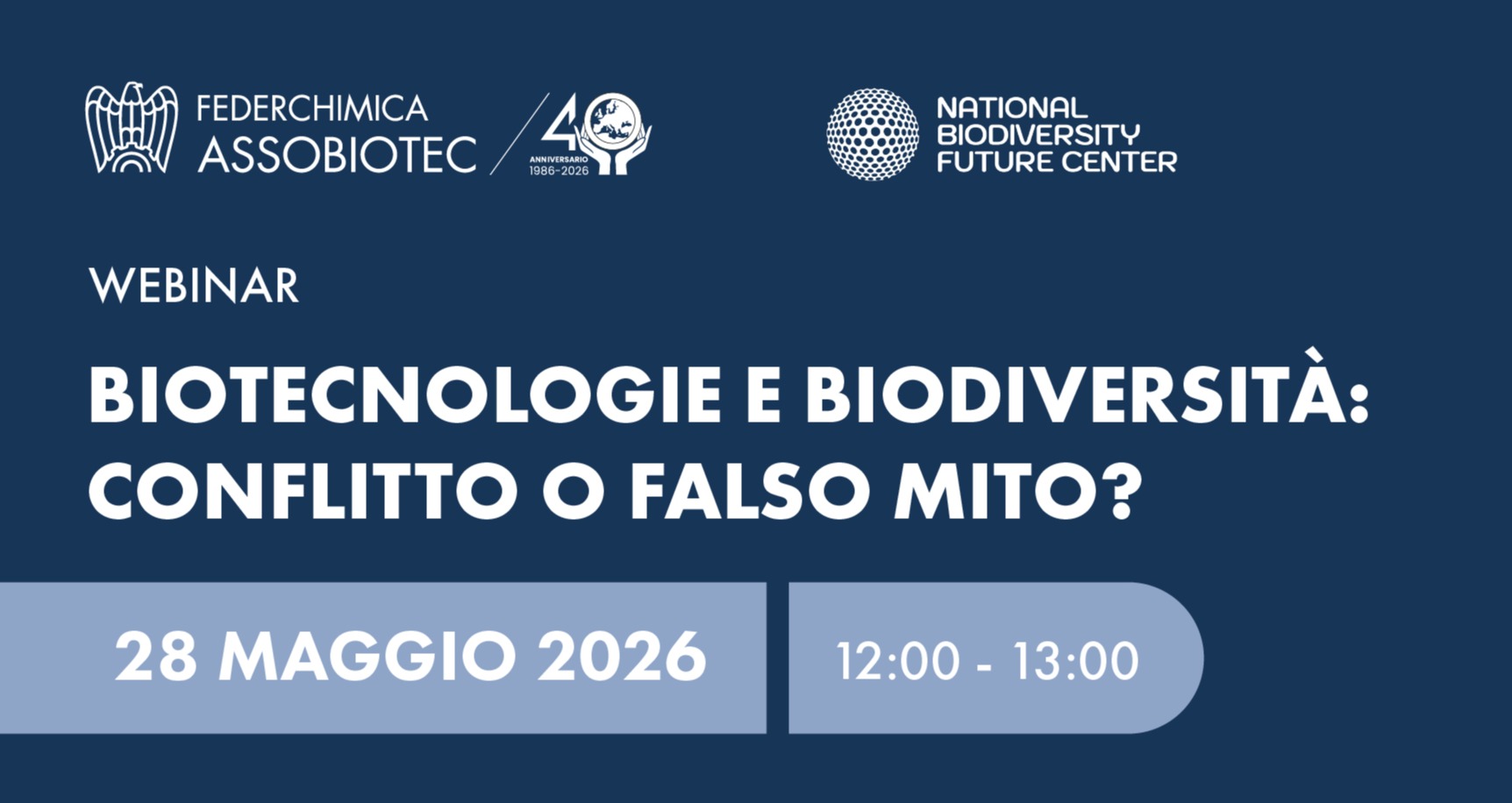 FEDERCHIMICA
ASSOBIOTEC

40
ANNIVERSARIO
1986-2026

NATIONAL
BIODIVERSITY
FUTURE CENTER

WEBINAR

BIOTECNOLOGIE E BIODIVERSITÀ: CONFLITTO O FALSO MITO?

28 MAGGIO 2026

12:00 - 13:00